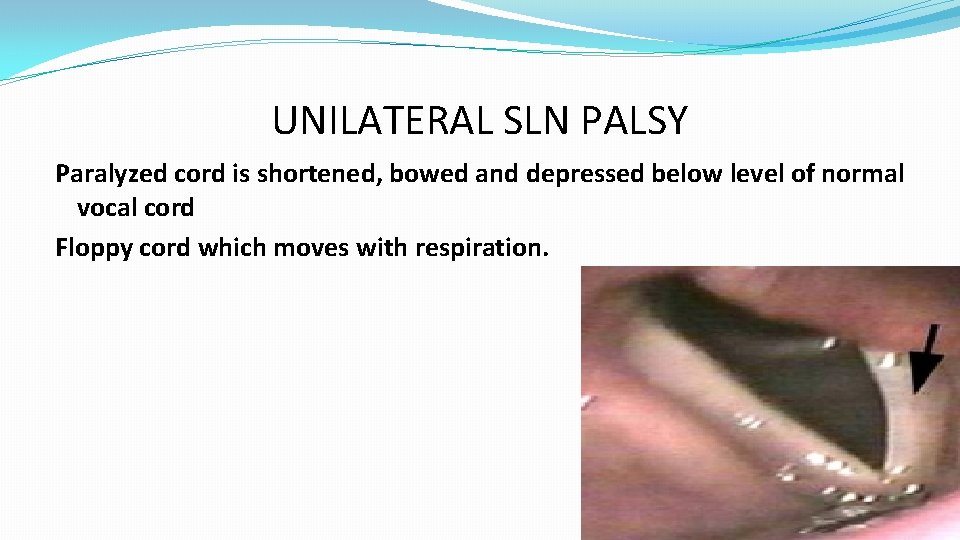 UNILATERAL SLN PALSY

Paralyzed cord is shortened, bowed and depressed below level of normal vocal cord

Floppy cord which moves with respiration.